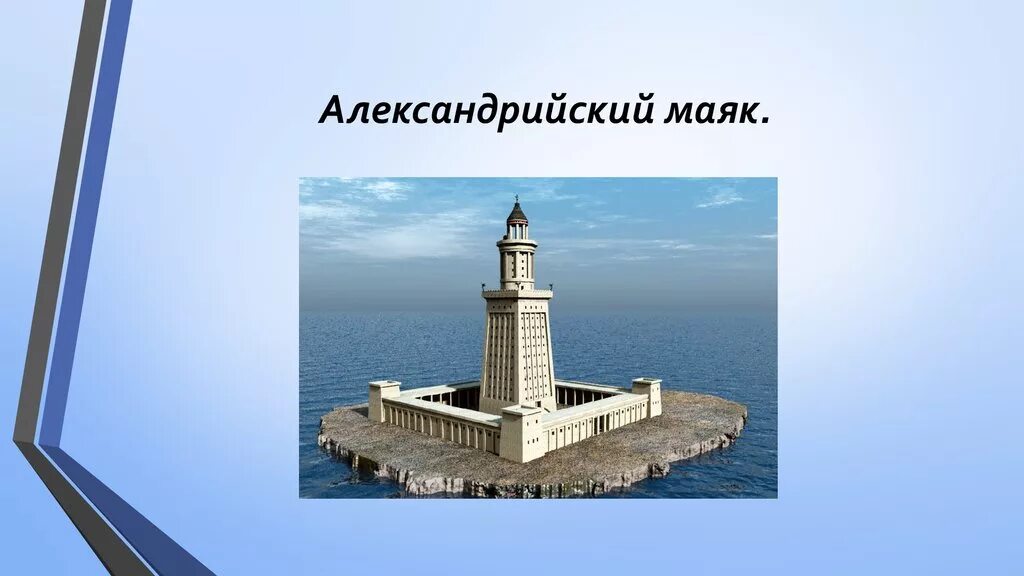 Александрийский маяк.